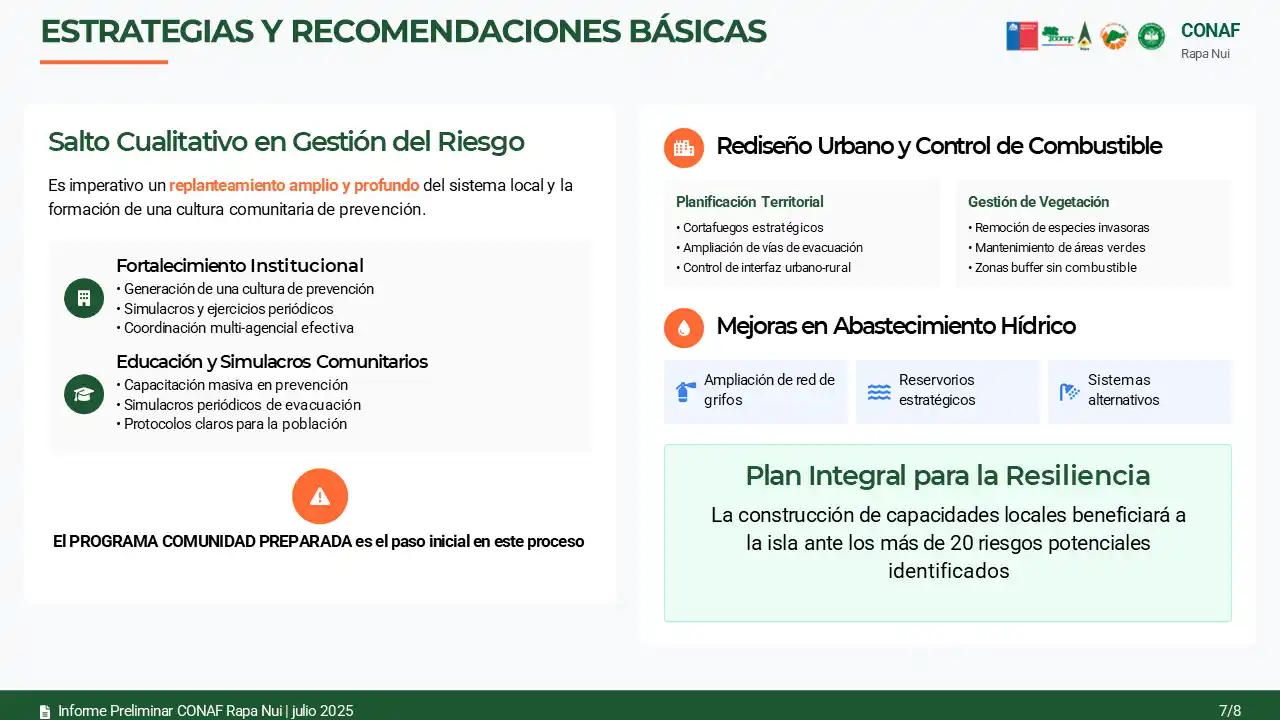 ESTRATEGIAS Y RECOMENDACIONES BÁSICAS

CONAF
Rapa Nui

Salto Cualitativo en Gestión del Riesgo

Es imperativo un replanteamiento amplio y profundo del sistema local y la formación de una cultura comunitaria de prevención.

Fortalecimiento Institucional
• Generación de una cultura de prevención
• Simulacros y ejercicios periódicos
• Coordinación multi-agencial efectiva

Educación y Simulacros Comunitarios
• Capacitación masiva en prevención
• Simulacros periódicos de evacuación
• Protocolos claros para la población

El PROGRAMA COMUNIDAD PREPARADA es el paso inicial en este proceso

Rediseño Urbano y Control de Combustible

Planificación Territorial
• Cortafuegos estratégicos
• Ampliación de vías de evacuación
• Control de interfaz urbano-rural

Gestión de Vegetación
• Remoción de especies invasoras
• Mantenimiento de áreas verdes
• Zonas buffer sin combustible

Mejoras en Abastecimiento Hídrico

Ampliación de red de grifos

Reservorios estratégicos

Sistemas alternativos

Plan Integral para la Resiliencia
La construcción de capacidades locales beneficiará a la isla ante los más de 20 riesgos potenciales identificados

Informe Preliminar CONAF Rapa Nui | julio 2025
7/8